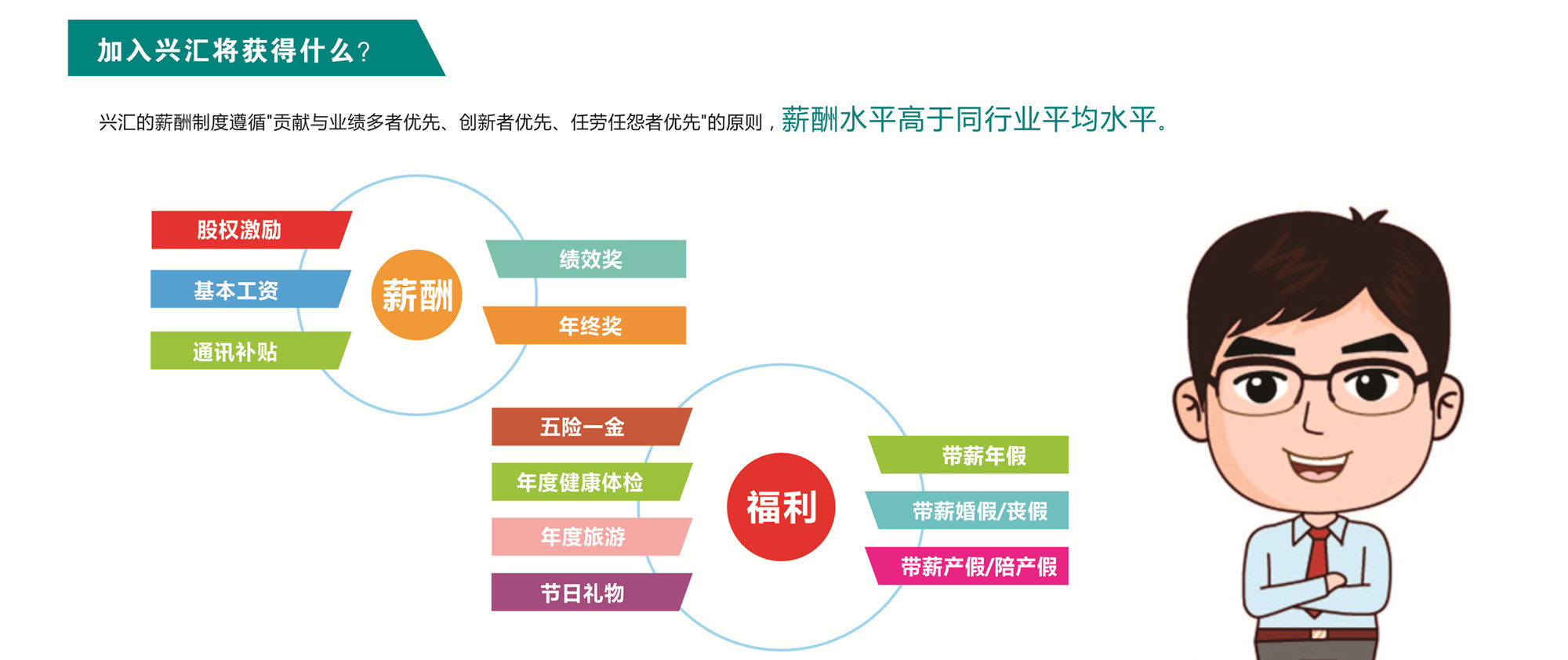 加入兴汇将获得什么?

兴汇的薪酬制度遵循"贡献与业绩多者优先、创新者优先、任劳任怨者优先"的原则，薪酬水平高于同行业平均水平。

股权激励
基本工资
通讯补贴
薪酬
绩效奖
年终奖

五险一金
年度健康体检
年度旅游
节日礼物
福利
带薪年假
带薪婚假/丧假
带薪产假/陪产假